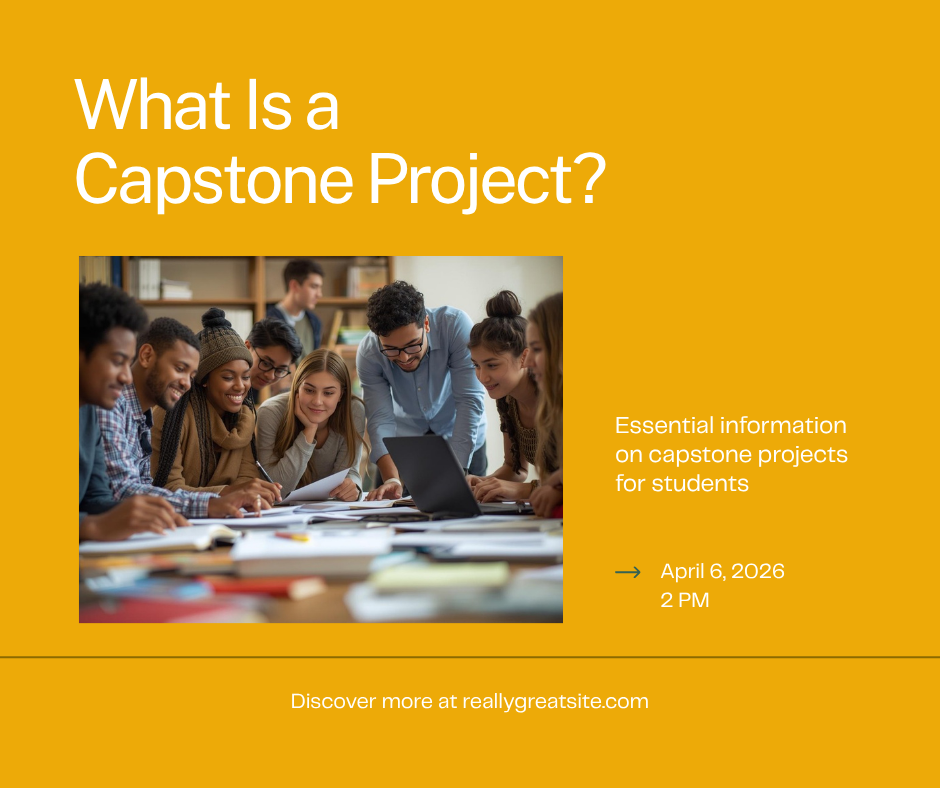 What Is a Capstone Project?

Essential information on capstone projects for students

→ April 6, 2026
2 PM

Discover more at reallygreatsite.com